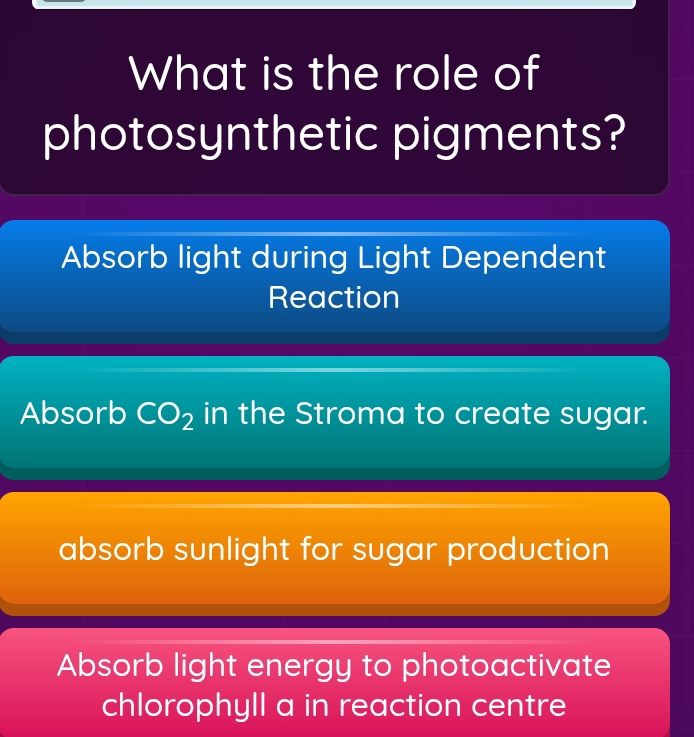 What is the role of photosynthetic pigments?

Absorb light during Light Dependent Reaction

Absorb $CO_2$ in the Stroma to create sugar.

absorb sunlight for sugar production

Absorb light energy to photoactivate chlorophyll a in reaction centre